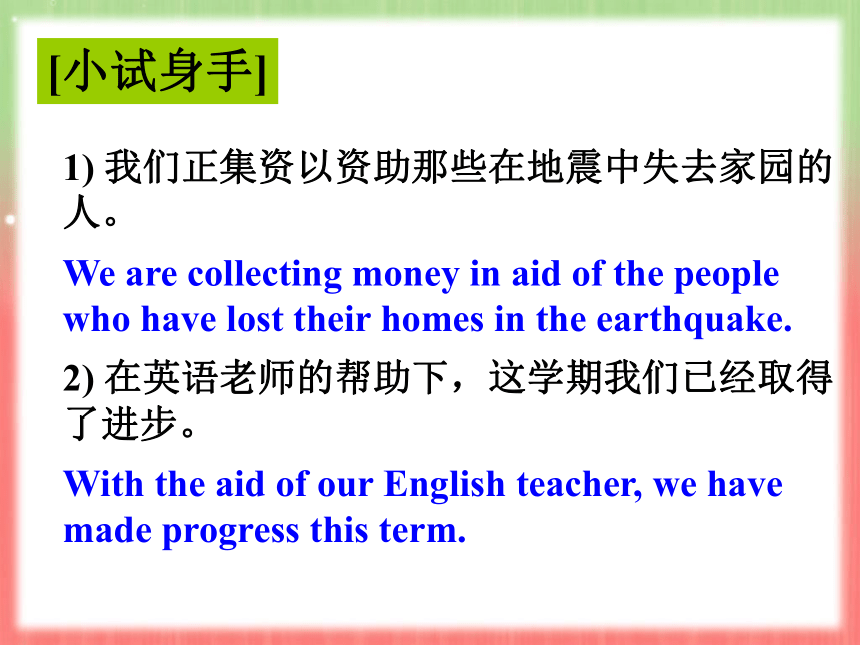 [小试身手]

1) 我们正集资以资助那些在地震中失去家园的人。

We are collecting money in aid of the people who have lost their homes in the earthquake.

2) 在英语老师的帮助下，这学期我们已经取得了进步。

With the aid of our English teacher, we have made progress this term.